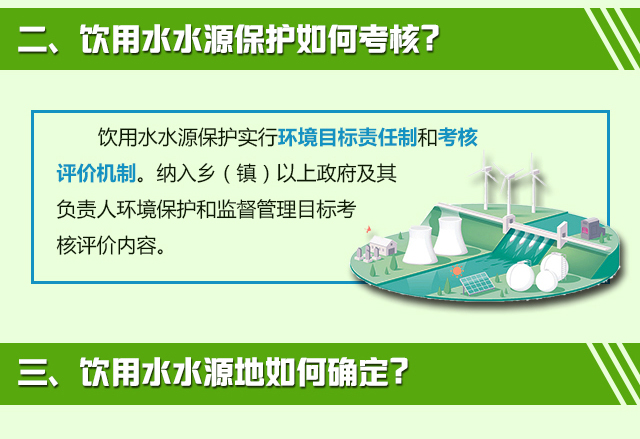 二、饮用水水源保护如何考核？

饮用水水源保护实行环境目标责任制和考核评价机制。纳入乡（镇）以上政府及其负责人环境保护和监督管理目标考核评价内容。

三、饮用水水源地如何确定？